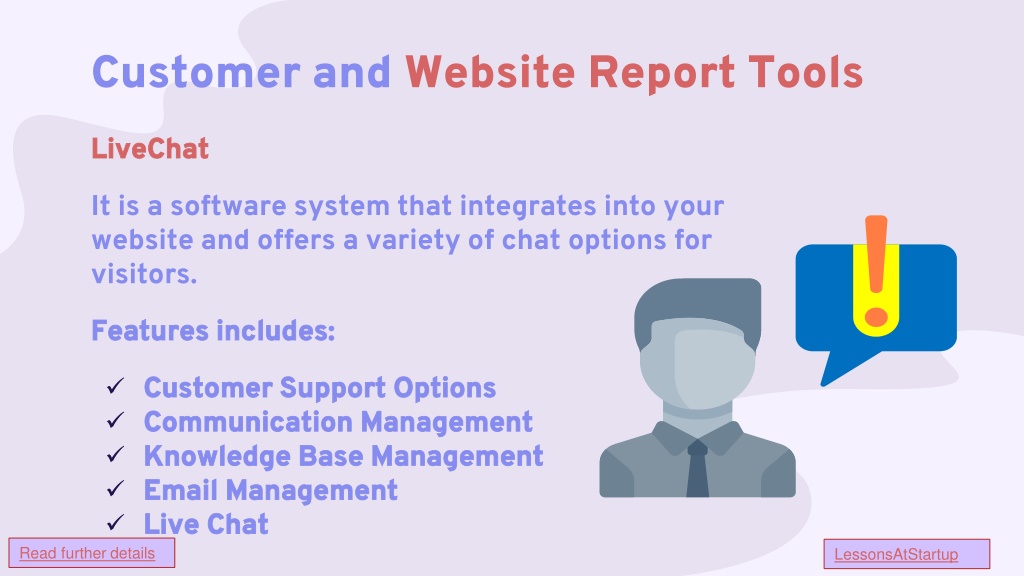 Customer and Website Report Tools

LiveChat

It is a software system that integrates into your website and offers a variety of chat options for visitors.

Features includes:

✓ Customer Support Options
✓ Communication Management
✓ Knowledge Base Management
✓ Email Management
✓ Live Chat

Read further details

LessonsAtStartup